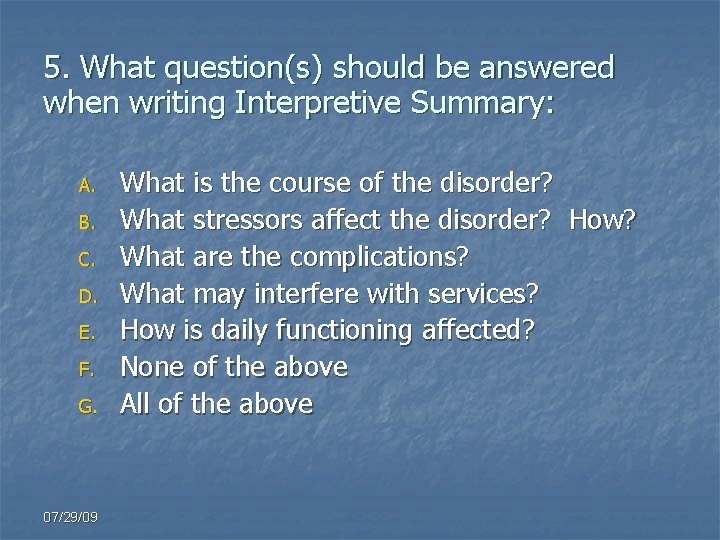 5. What question(s) should be answered when writing Interpretive Summary:

A. What is the course of the disorder?
B. What stressors affect the disorder? How?
C. What are the complications?
D. What may interfere with services?
E. How is daily functioning affected?
F. None of the above
G. All of the above

07/29/09